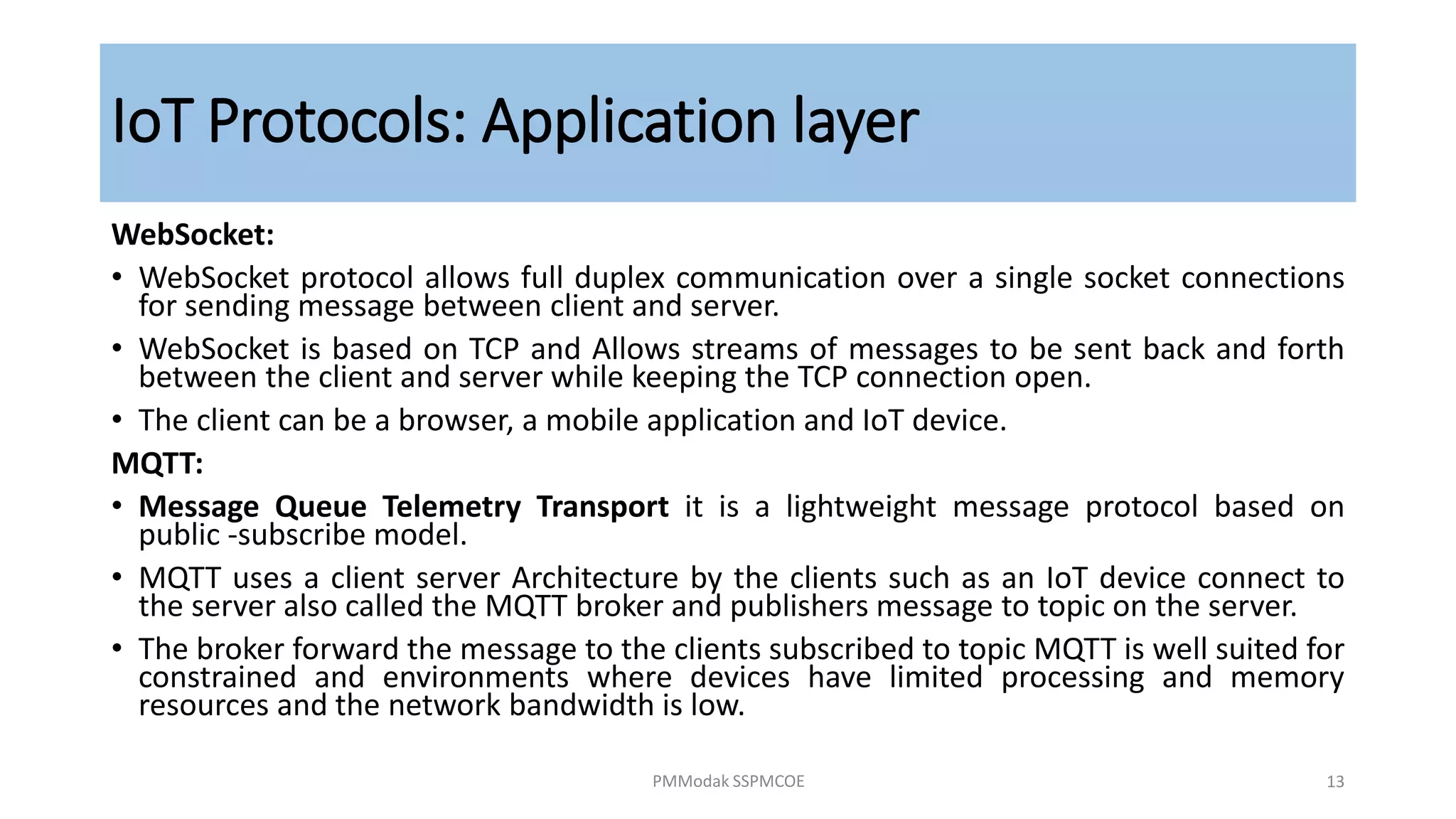 IoT Protocols: Application layer

WebSocket:

• WebSocket protocol allows full duplex communication over a single socket connections for sending message between client and server.

• WebSocket is based on TCP and Allows streams of messages to be sent back and forth between the client and server while keeping the TCP connection open.

• The client can be a browser, a mobile application and IoT device.

MQTT:

• Message Queue Telemetry Transport it is a lightweight message protocol based on public -subscribe model.

• MQTT uses a client server Architecture by the clients such as an IoT device connect to the server also called the MQTT broker and publishers message to topic on the server.

• The broker forward the message to the clients subscribed to topic MQTT is well suited for constrained and environments where devices have limited processing and memory resources and the network bandwidth is low.

PMModak SSPMCOE

13